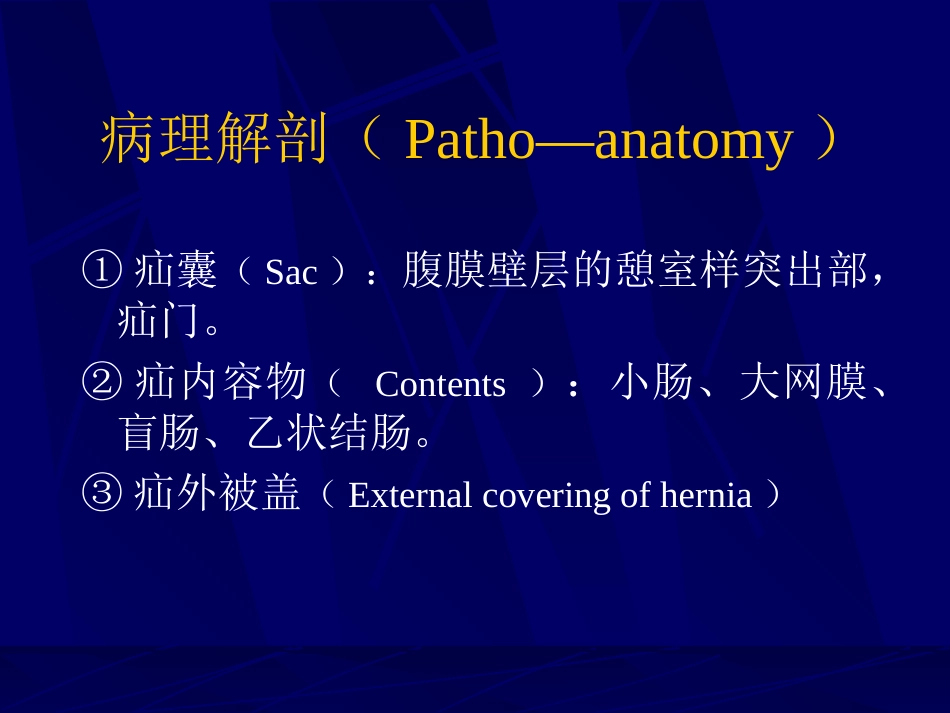 病理解剖（ Patho—anatomy ）

① 疝囊（ Sac ）：腹膜壁层的憩室样突出部，疝门。

② 疝内容物（ Contents ）：小肠、大网膜、盲肠、乙状结肠。

③ 疝外被盖（ External covering of hernia ）